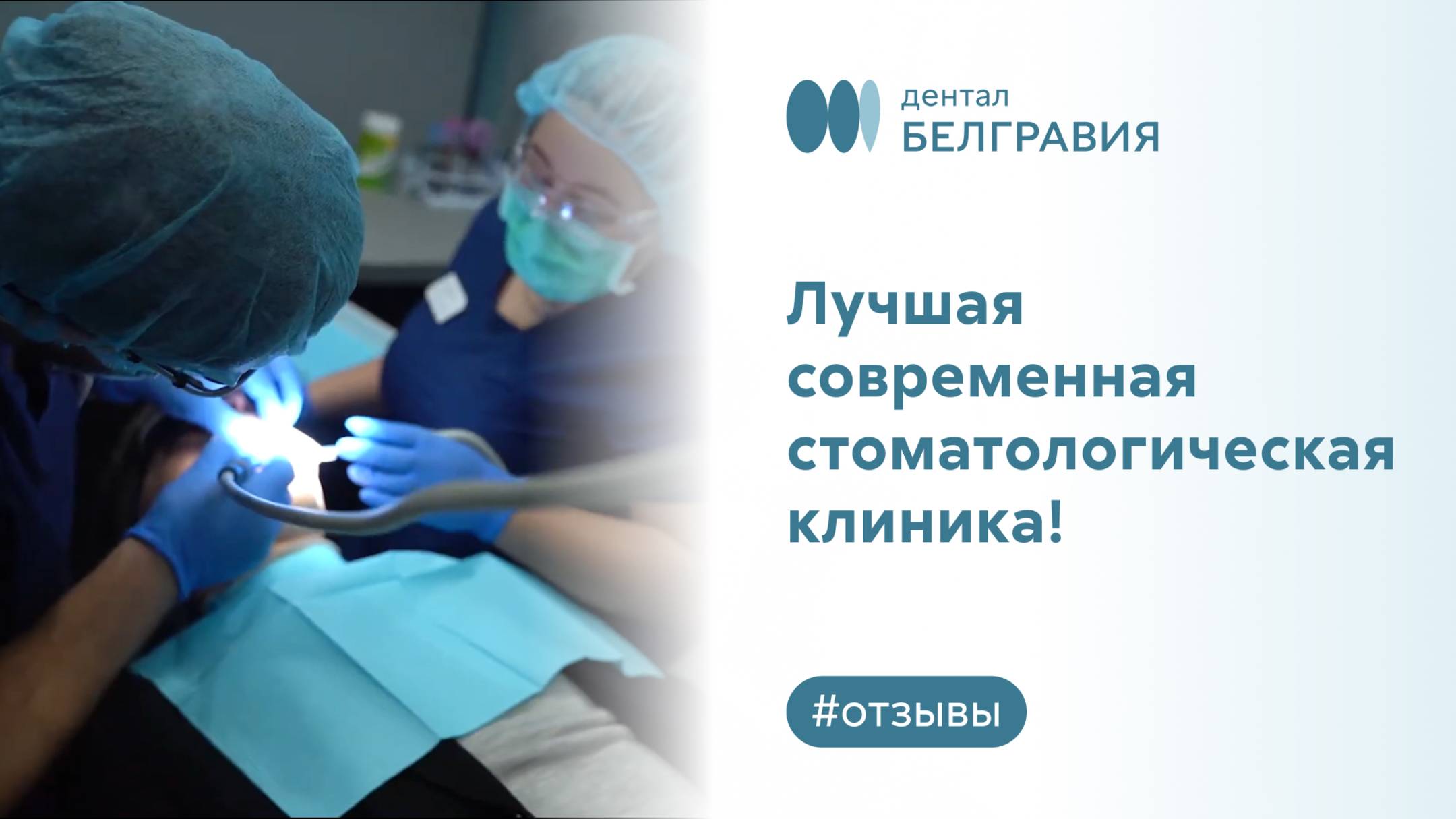 дентал
БЕЛГРАВИЯ

Лучшая современная стоматологическая клиника!

#отзывы